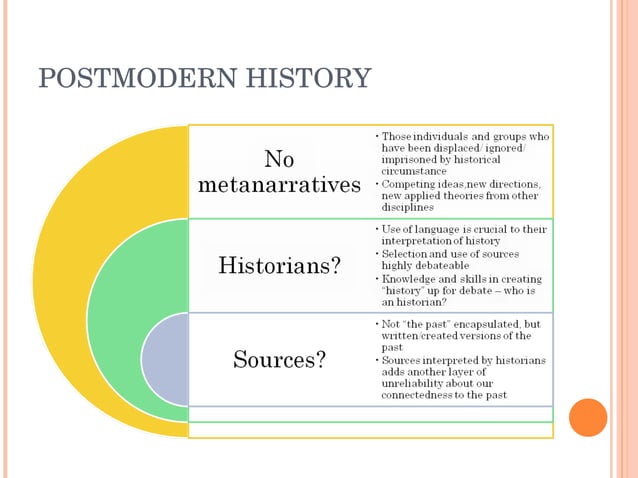 POSTMODERN HISTORY

No metanarratives

• Those individuals and groups who have been displaced/ ignored/ imprisoned by historical circumstance
• Competing ideas,new directions, new applied theories from other disciplines

Historians?

• Use of language is crucial to their interpretation of history
• Selection and use of sources highly debateable
• Knowledge and skills in creating "history" up for debate – who is an historian?

Sources?

• Not "the past" encapsulated, but written/created versions of the past
• Sources interpreted by historians adds another layer of unreliability about our connectedness to the past